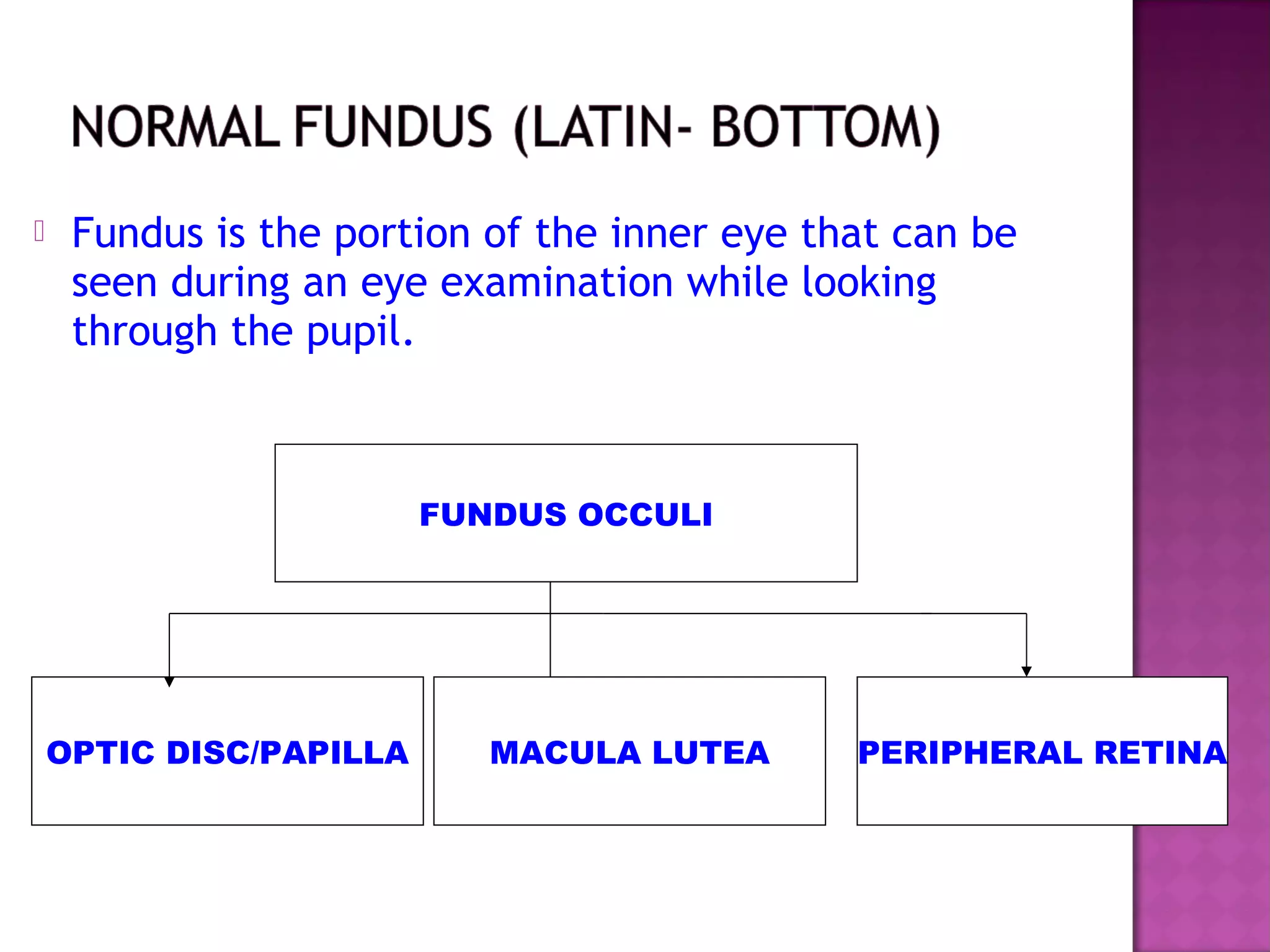 NORMAL FUNDUS (LATIN- BOTTOM)

Fundus is the portion of the inner eye that can be seen during an eye examination while looking through the pupil.

FUNDUS OCCULI

OPTIC DISC/PAPILLA

MACULA LUTEA

PERIPHERAL RETINA